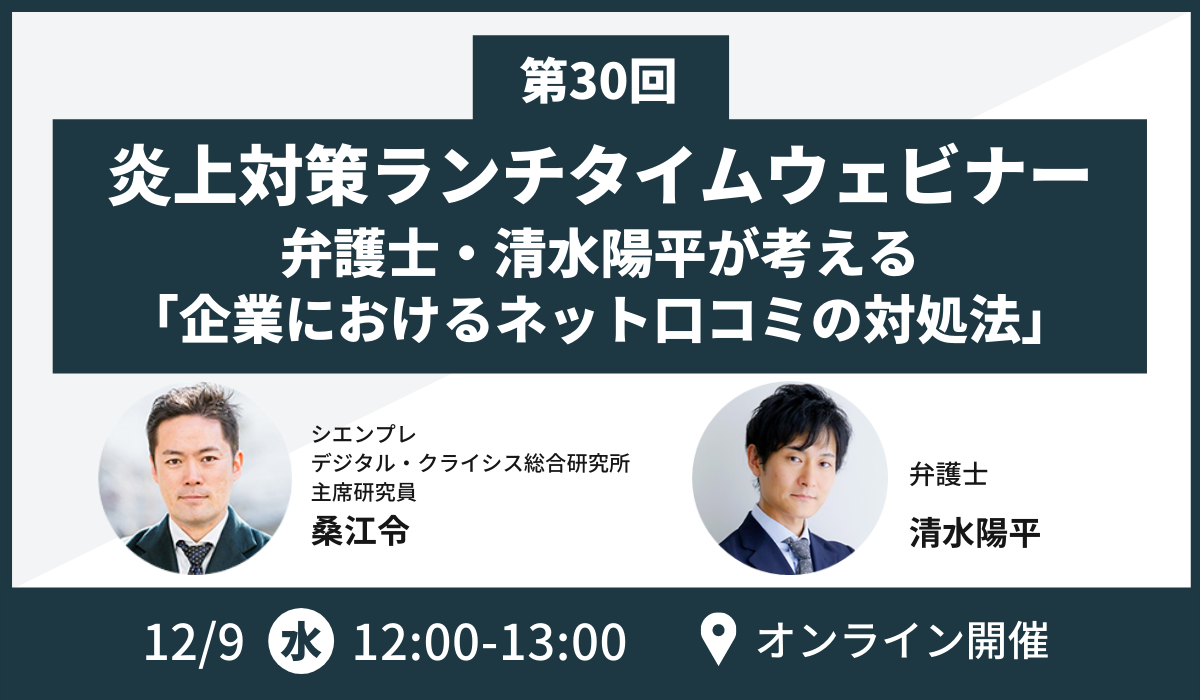 第30回
炎上対策ランチタイムウェビナー
弁護士・清水陽平が考える
「企業におけるネット口コミの対処法」

シエンプレ
デジタル・クライシス総合研究所
主席研究員
桑江令

弁護士
清水陽平

12/9 水 12:00-13:00 オンライン開催